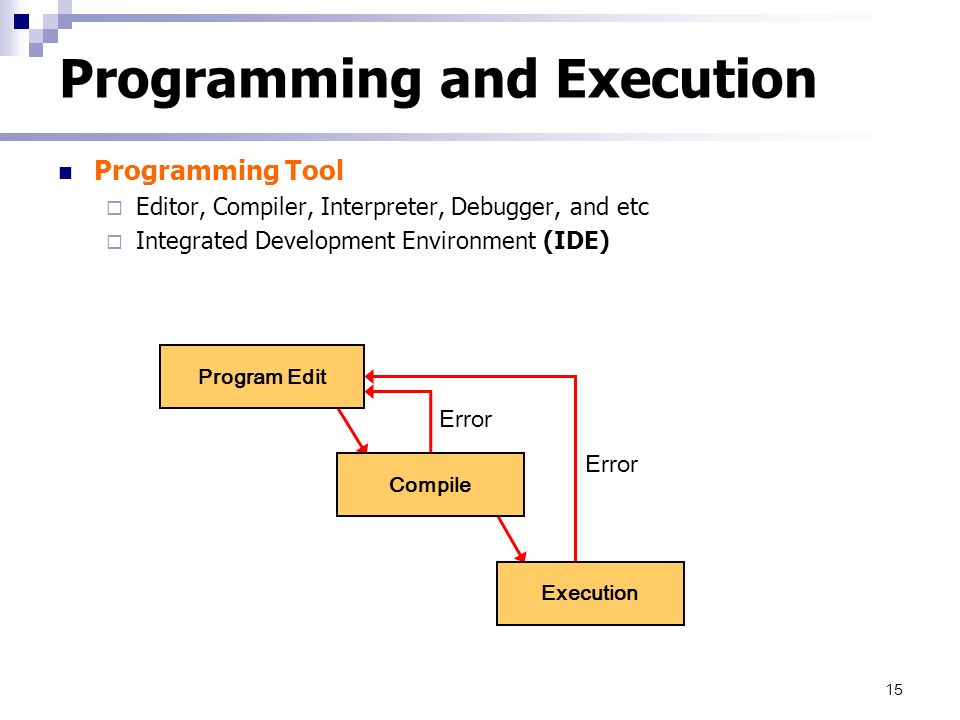 Programming and Execution

Programming Tool

Editor, Compiler, Interpreter, Debugger, and etc

Integrated Development Environment (IDE)

Program Edit

Error

Compile

Error

Execution

15